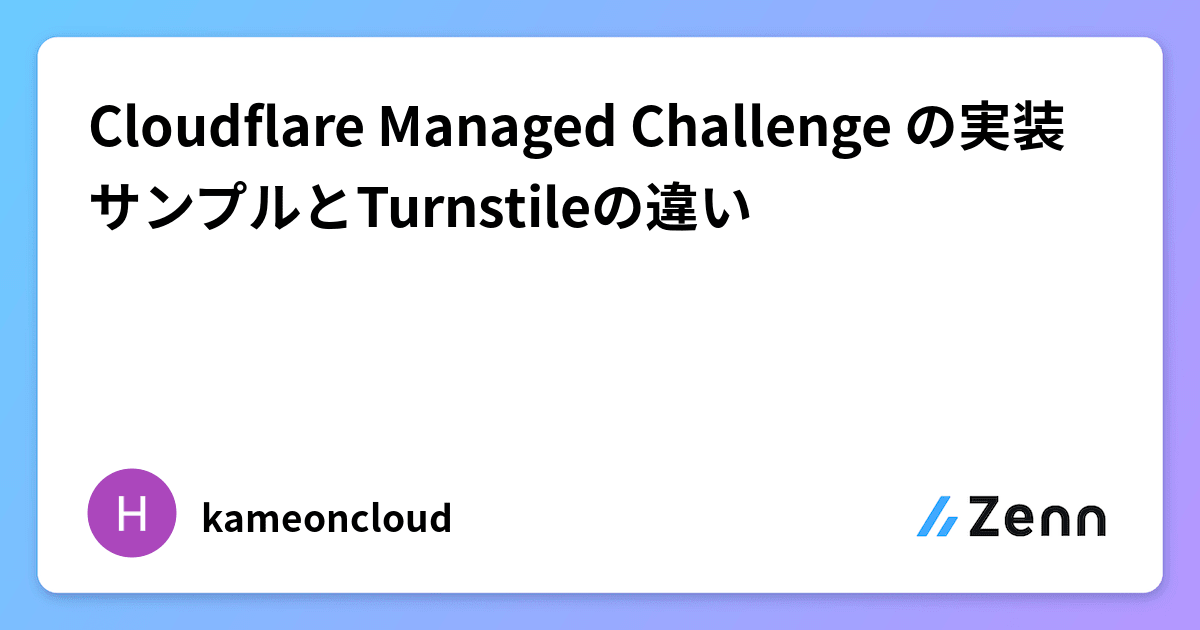 Cloudflare Managed Challenge の実装サンプルとTurnstileの違い

H

kameoncloud

Zenn